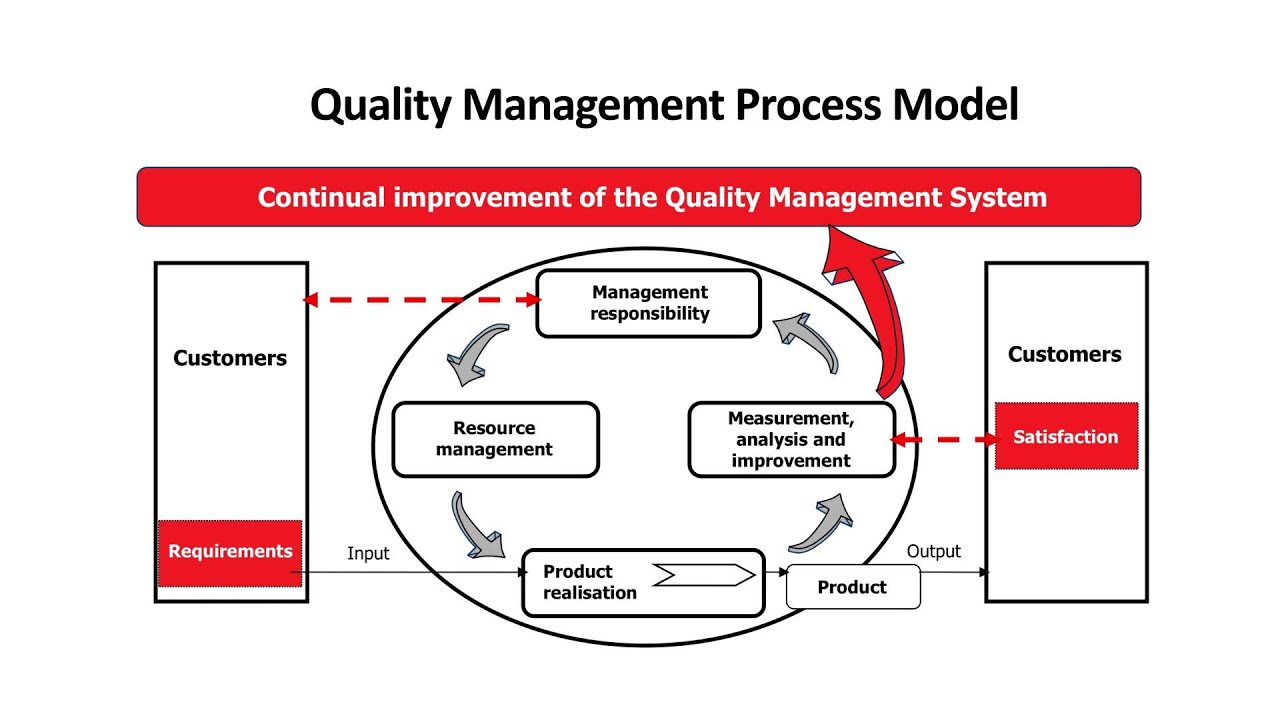 Quality Management Process Model

Continual improvement of the Quality Management System

Customers

Requirements

Management responsibility

Resource management

Measurement, analysis and improvement

Input

Product realisation

Product

Output

Customers

Satisfaction